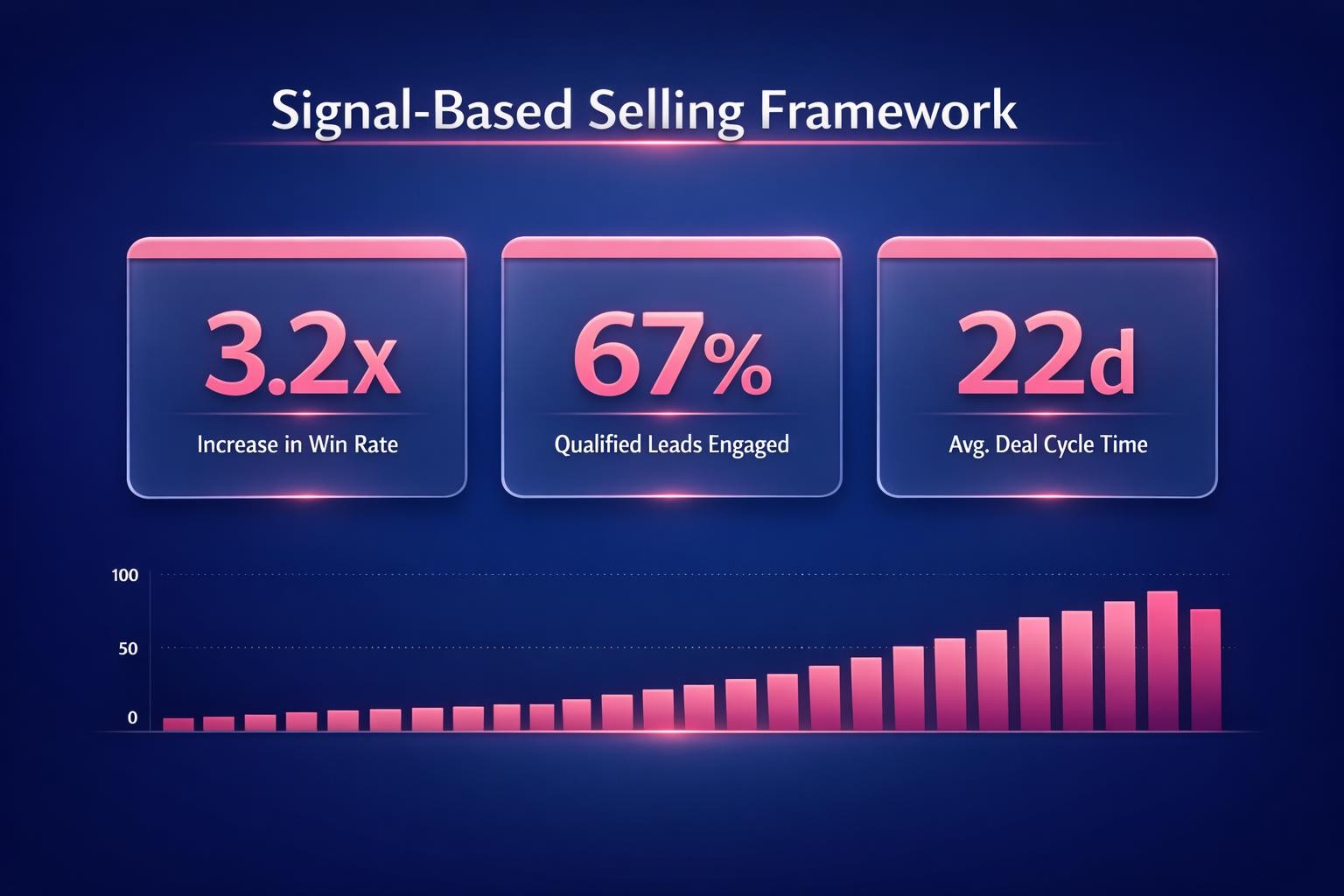 Signal-Based Selling Framework

3.2x
Increase in Win Rate

67%
Qualified Leads Engaged

22d
Avg. Deal Cycle Time

100
50
0